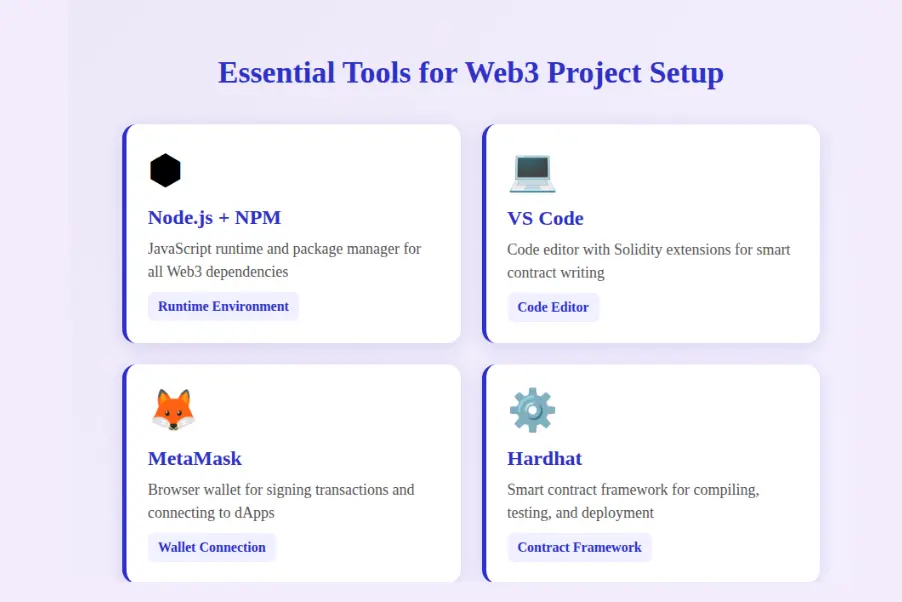 Essential Tools for Web3 Project Setup

Node.js + NPM

JavaScript runtime and package manager for all Web3 dependencies

Runtime Environment

VS Code

Code editor with Solidity extensions for smart contract writing

Code Editor

MetaMask

Browser wallet for signing transactions and connecting to dApps

Wallet Connection

Hardhat

Smart contract framework for compiling, testing, and deployment

Contract Framework